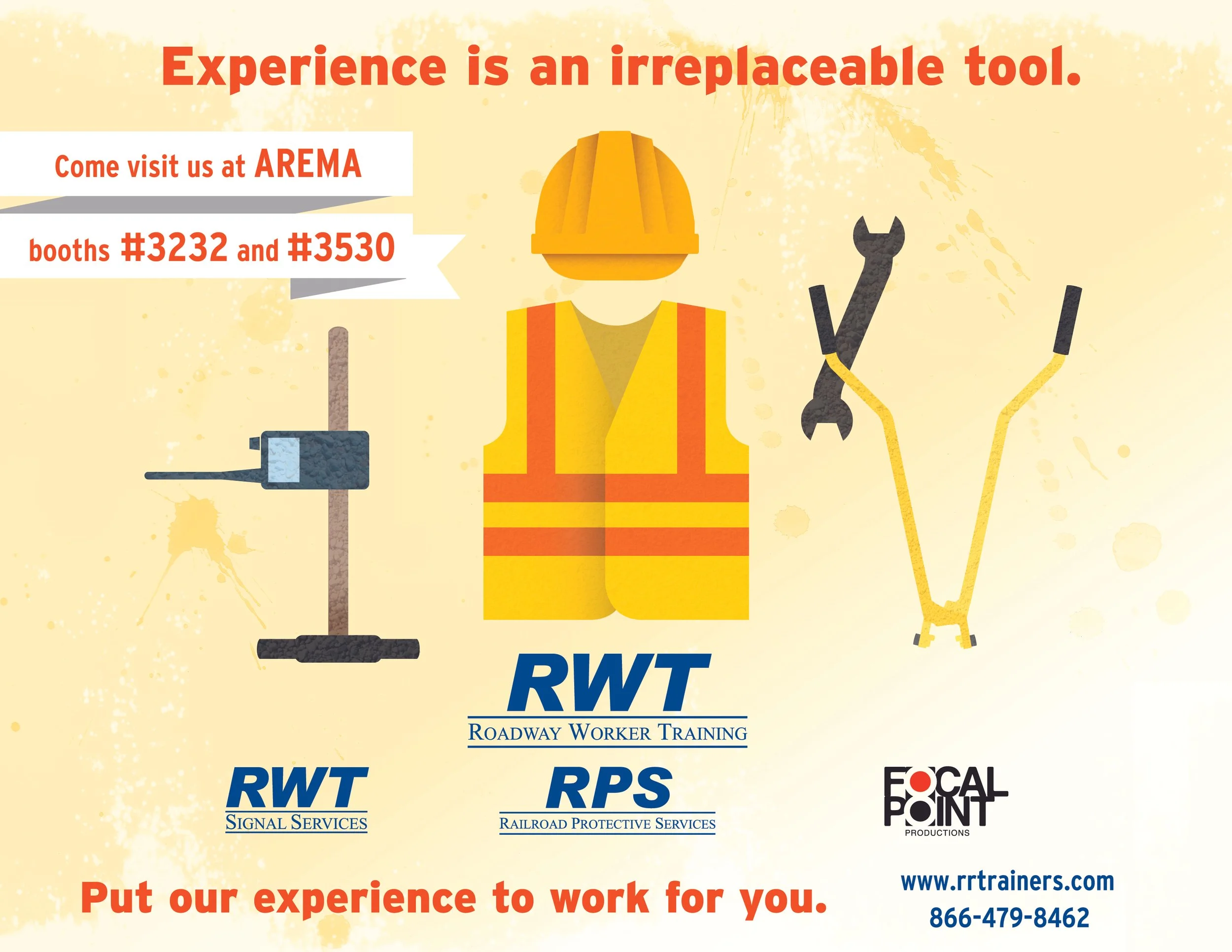 Experience is an irreplaceable tool.

Come visit us at AREMA

booths #3232 and #3530

RWT
ROADWAY WORKER TRAINING

RWT
SIGNAL SERVICES

RPS
RAILROAD PROTECTIVE SERVICES

FOCAL POINT
PRODUCTIONS

Put our experience to work for you.

www.rrtrainers.com
866-479-8462